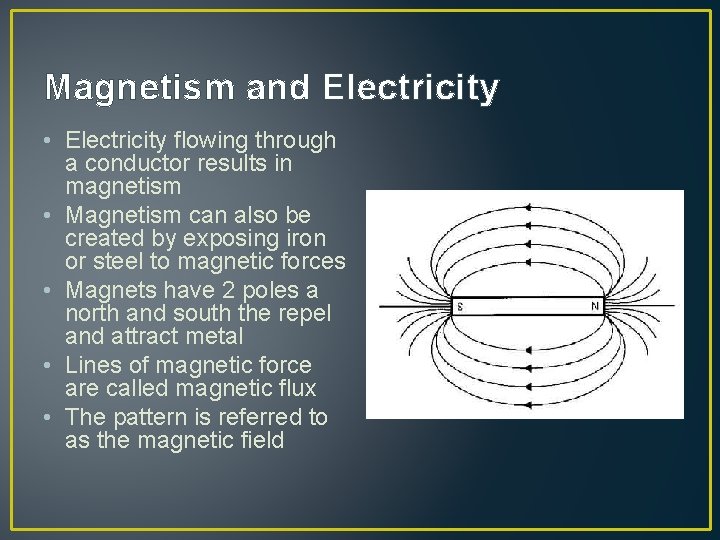 Magnetism and Electricity

• Electricity flowing through a conductor results in magnetism
• Magnetism can also be created by exposing iron or steel to magnetic forces
• Magnets have 2 poles a north and south the repel and attract metal
• Lines of magnetic force are called magnetic flux
• The pattern is referred to as the magnetic field

S

N